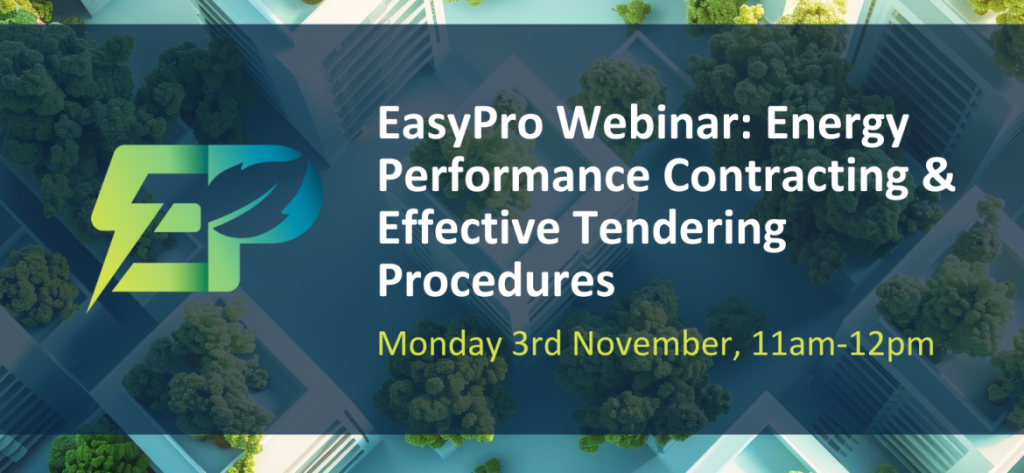 EP

EasyPro Webinar: Energy Performance Contracting & Effective Tendering Procedures

Monday 3rd November, 11am-12pm